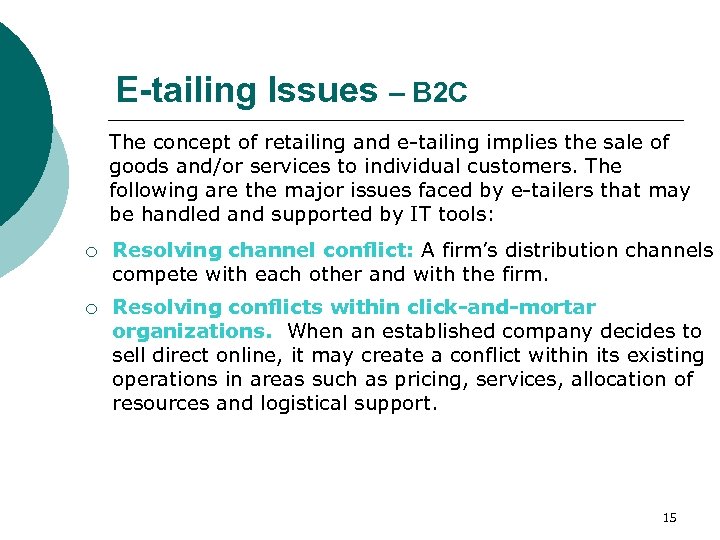 E-tailing Issues – B2C

The concept of retailing and e-tailing implies the sale of goods and/or services to individual customers. The following are the major issues faced by e-tailers that may be handled and supported by IT tools:

o Resolving channel conflict: A firm's distribution channels compete with each other and with the firm.

o Resolving conflicts within click-and-mortar organizations. When an established company decides to sell direct online, it may create a conflict within its existing operations in areas such as pricing, services, allocation of resources and logistical support.

15